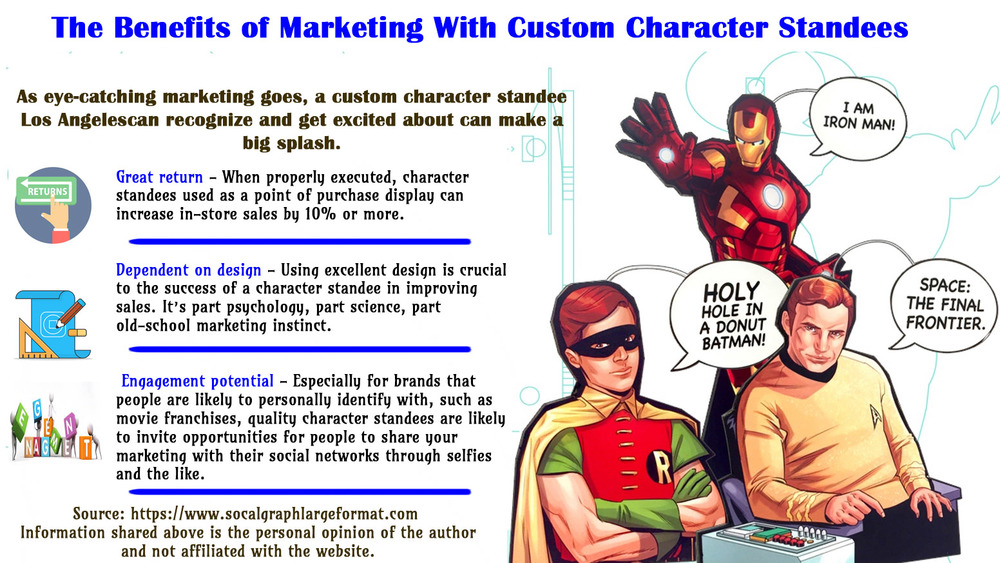 The Benefits of Marketing With Custom Character Standees

As eye-catching marketing goes, a custom character standee Los Angelescan recognize and get excited about can make a big splash.

RETURNS

Great return – When properly executed, character standees used as a point of purchase display can increase in-store sales by 10% or more.

Dependent on design – Using excellent design is crucial to the success of a character standee in improving sales. It's part psychology, part science, part old-school marketing instinct.

ENGAGEMENT

Engagement potential – Especially for brands that people are likely to personally identify with, such as movie franchises, quality character standees are likely to invite opportunities for people to share your marketing with their social networks through selfies and the like.

Source: https://www.socalgraphlargeformat.com
Information shared above is the personal opinion of the author and not affiliated with the website.

I AM IRON MAN!

HOLY HOLE IN A DONUT BATMAN!

SPACE: THE FINAL FRONTIER.

R